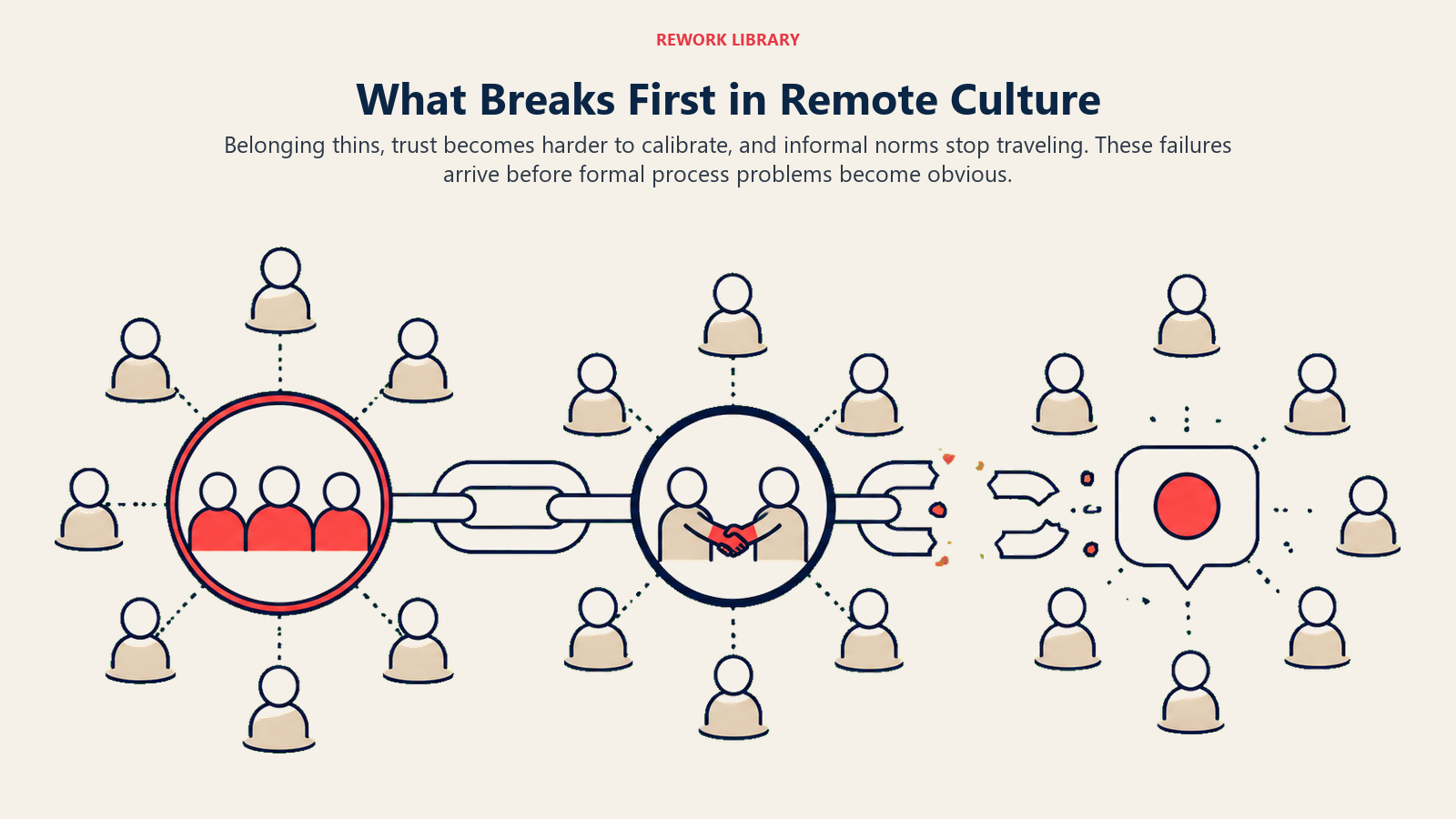 REWORK LIBRARY

What Breaks First in Remote Culture

Belonging thins, trust becomes harder to calibrate, and informal norms stop traveling. These failures arrive before formal process problems become obvious.